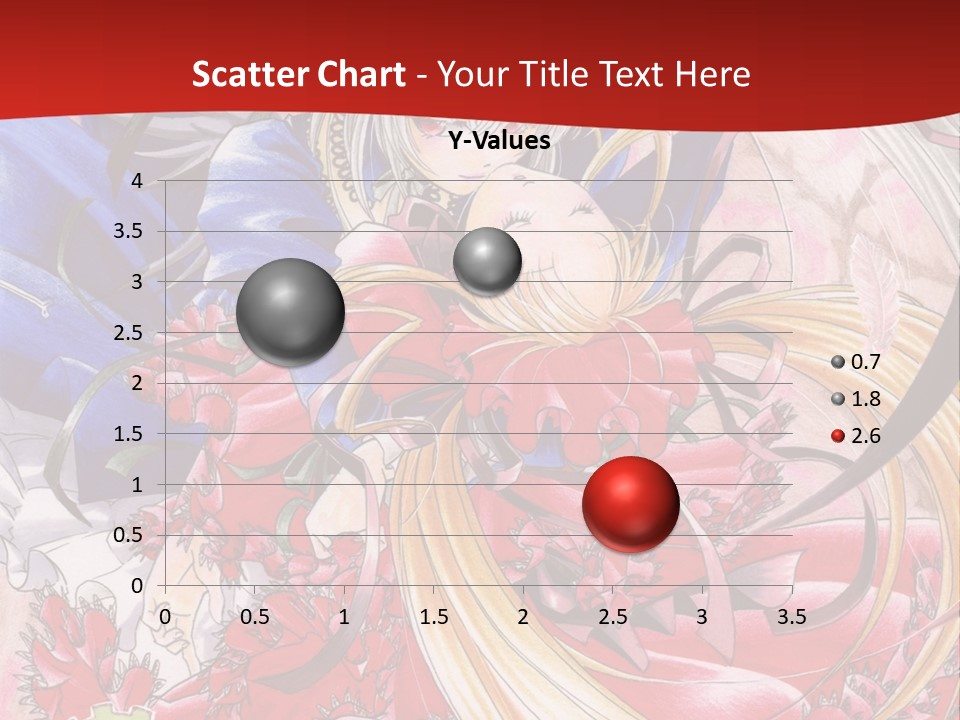 Scatter Chart - Your Title Text Here

Y-Values

4
3.5
3
2.5
2
1.5
1
0.5
0

0 0.5 1 1.5 2 2.5 3 3.5

0.7
1.8
2.6